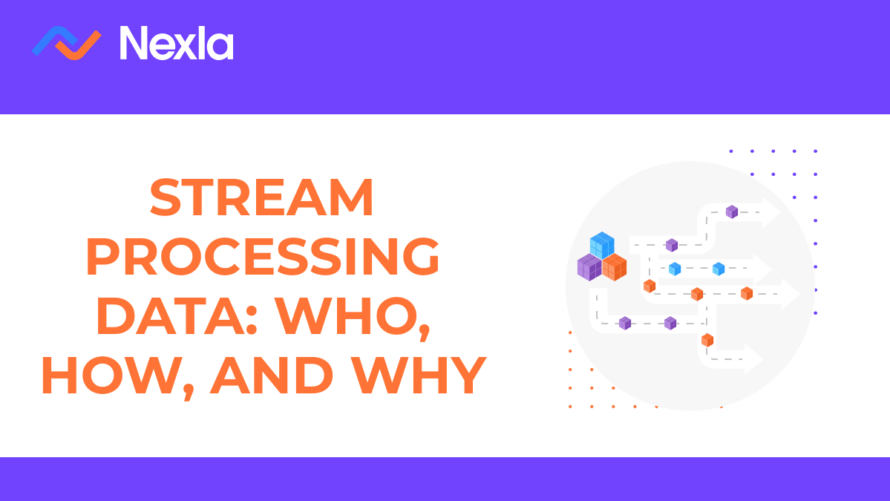 Nexla

STREAM PROCESSING DATA: WHO, HOW, AND WHY